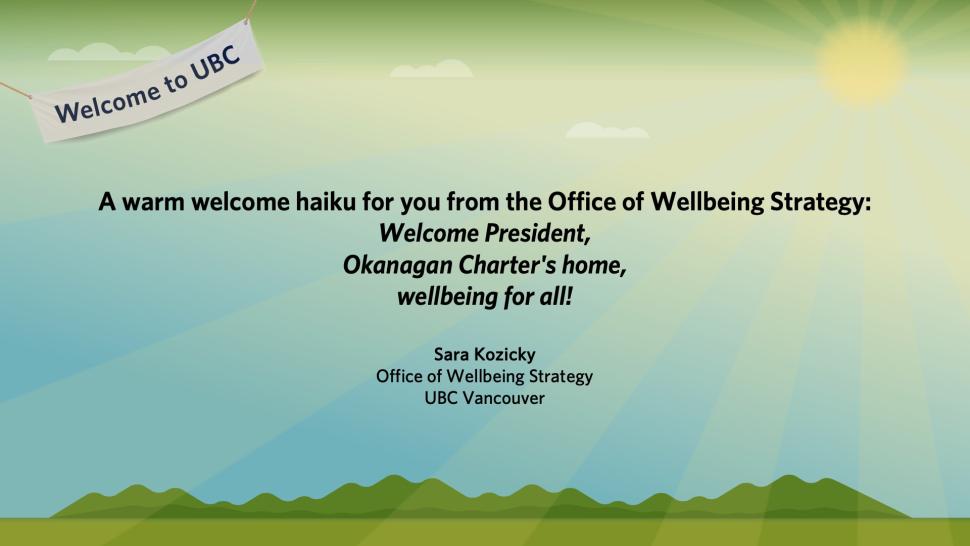 Welcome to UBC

A warm welcome haiku for you from the Office of Wellbeing Strategy:
Welcome President,
Okanagan Charter's home,
wellbeing for all!

Sara Kozicky
Office of Wellbeing Strategy
UBC Vancouver